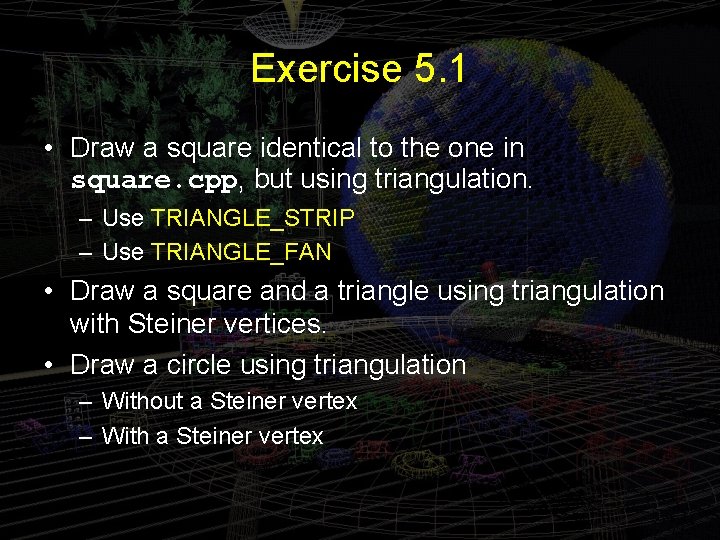 Exercise 5.1

• Draw a square identical to the one in square.cpp, but using triangulation.
 – Use TRIANGLE_STRIP
 – Use TRIANGLE_FAN
• Draw a square and a triangle using triangulation with Steiner vertices.
• Draw a circle using triangulation
 – Without a Steiner vertex
 – With a Steiner vertex